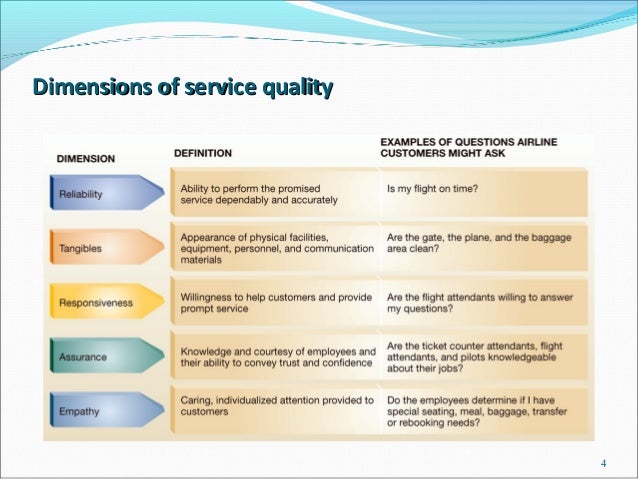 Dimensions of service quality

| DIMENSION | DEFINITION | EXAMPLES OF QUESTIONS AIRLINE CUSTOMERS MIGHT ASK |
|---|---|---|
| Reliability | Ability to perform the promised service dependably and accurately | Is my flight on time? |
| Tangibles | Appearance of physical facilities, equipment, personnel, and communication materials | Are the gate, the plane, and the baggage area clean? |
| Responsiveness | Willingness to help customers and provide prompt service | Are the flight attendants willing to answer my questions? |
| Assurance | Knowledge and courtesy of employees and their ability to convey trust and confidence | Are the ticket counter attendants, flight attendants, and pilots knowledgeable about their jobs? |
| Empathy | Caring, individualized attention provided to customers | Do the employees determine if I have special seating, meal, baggage, transfer or rebooking needs? |

4